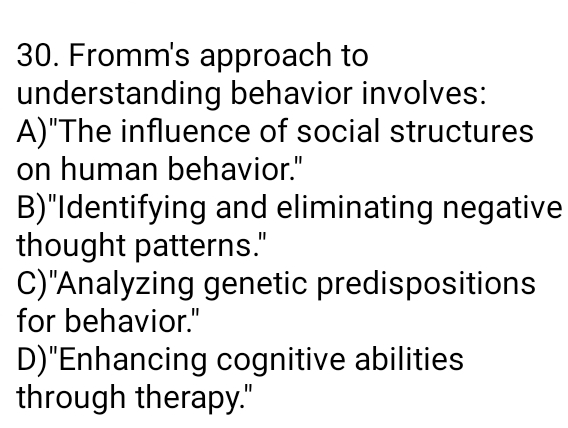 30. Fromm's approach to understanding behavior involves:
A)"The influence of social structures on human behavior."
B)"Identifying and eliminating negative thought patterns."
C)"Analyzing genetic predispositions for behavior."
D)"Enhancing cognitive abilities through therapy."